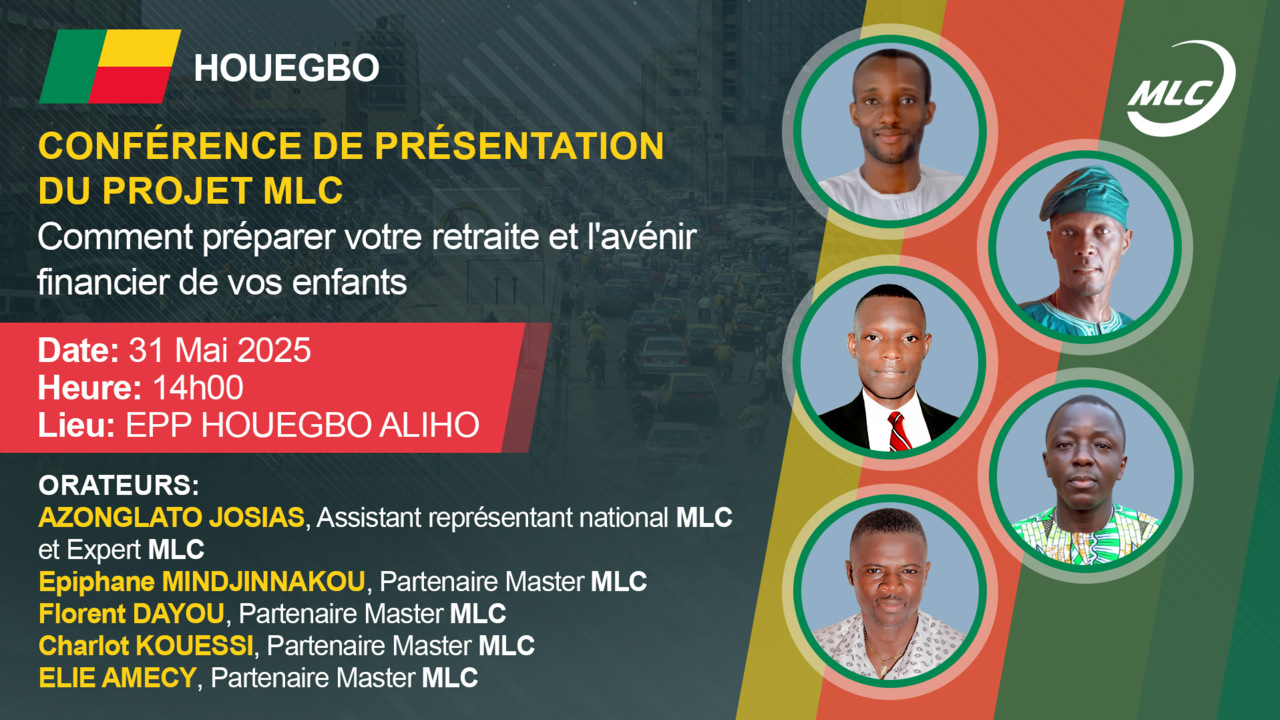 HOUEGBO

MLC

CONFÉRENCE DE PRÉSENTATION DU PROJET MLC
Comment préparer votre retraite et l'avénir financier de vos enfants

Date: 31 Mai 2025
Heure: 14h00
Lieu: EPP HOUEGBO ALIHO

ORATEURS:
AZONGLATO JOSIAS, Assistant représentant national MLC et Expert MLC
Epiphane MINDJINNAKOU, Partenaire Master MLC
Florent DAYOU, Partenaire Master MLC
Charlot KOUESSI, Partenaire Master MLC
ELIE AMECY, Partenaire Master MLC